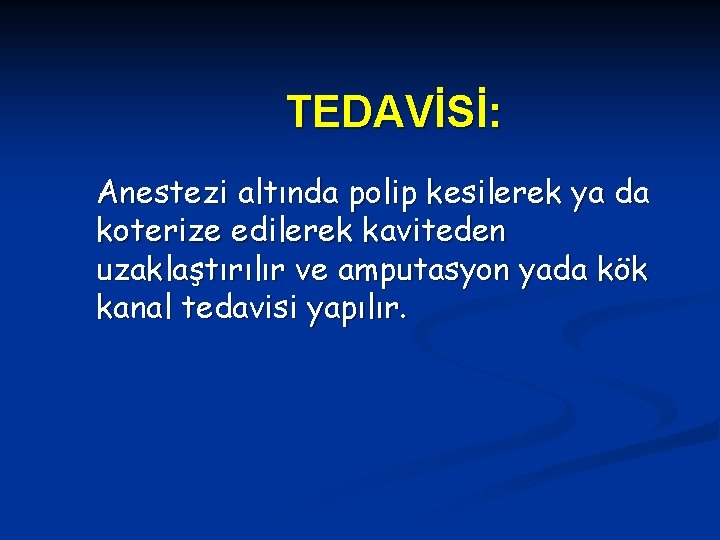 TEDAVİSİ:

Anestezi altında polip kesilerek ya da koterize edilerek kaviteden uzaklaştırılır ve amputasyon yada kök kanal tedavisi yapılır.